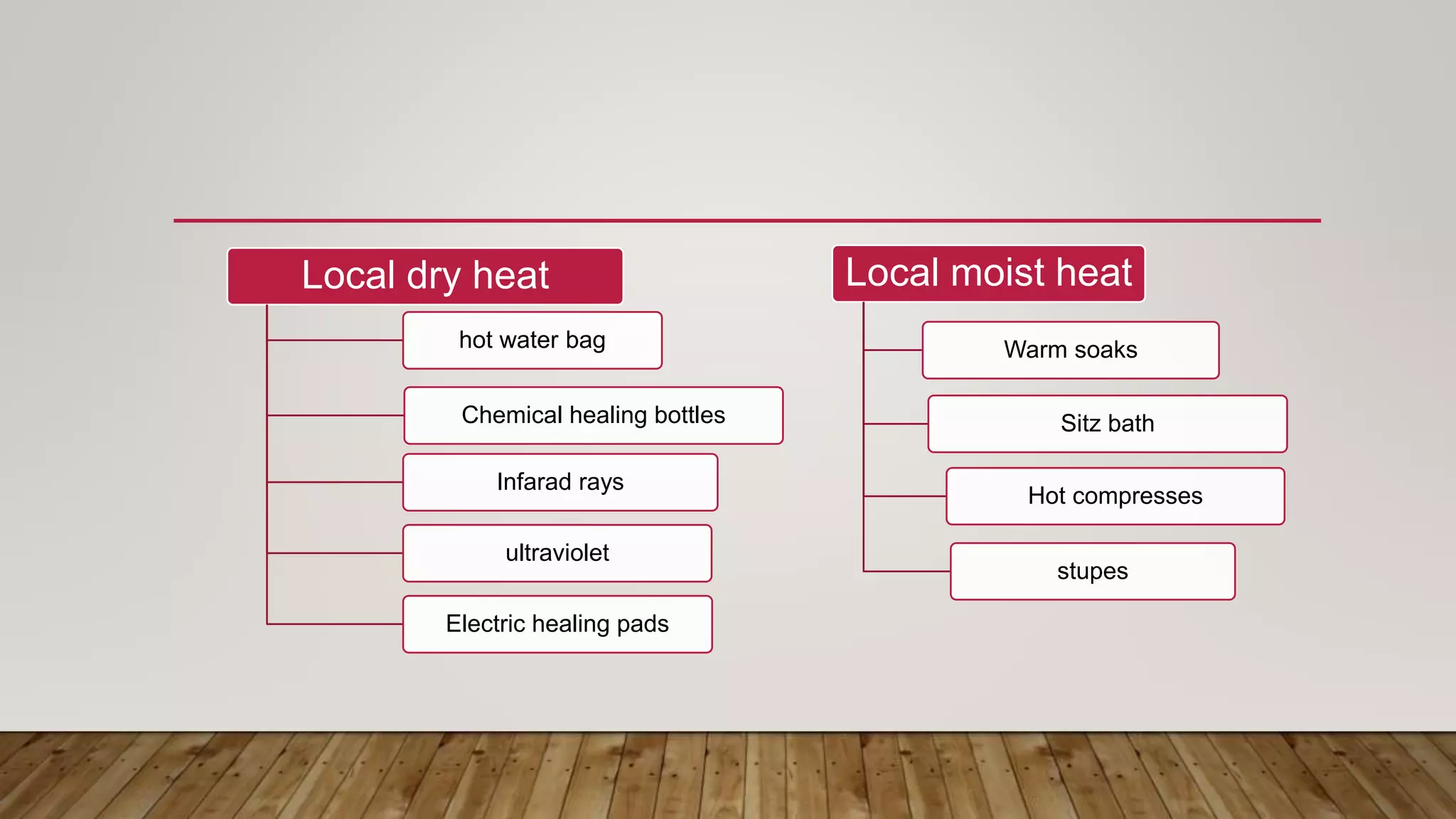 Local dry heat

hot water bag

Chemical healing bottles

Infarad rays

ultraviolet

Electric healing pads

Local moist heat

Warm soaks

Sitz bath

Hot compresses

stupes